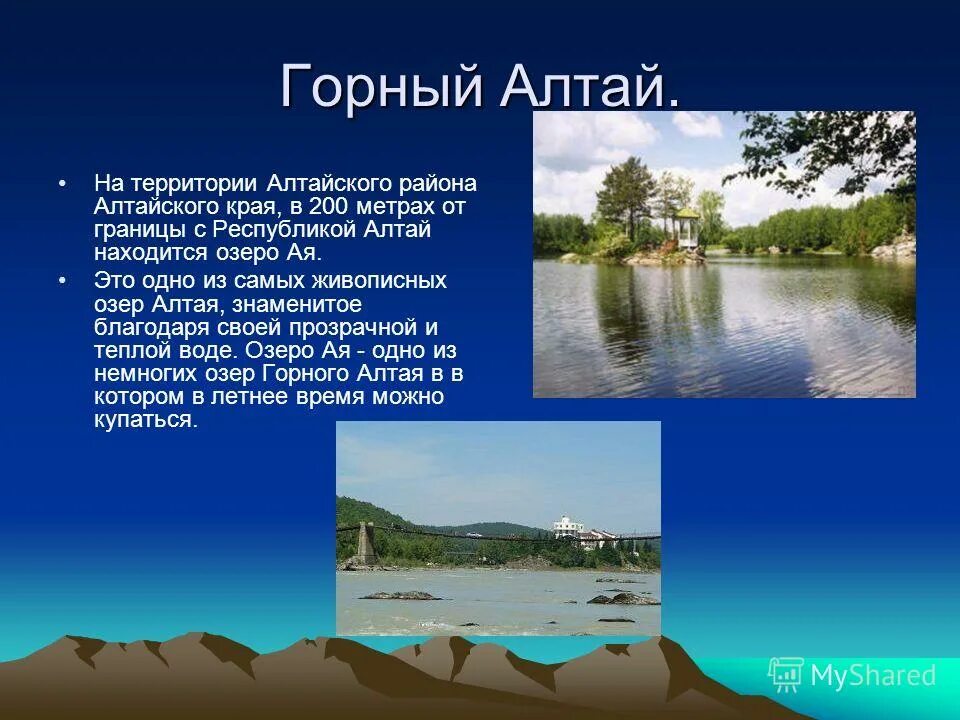 Горный Алтай.

• На территории Алтайского района Алтайского края, в 200 метрах от границы с Республикой Алтай находится озеро Ая.

• Это одно из самых живописных озер Алтая, знаменитое благодаря своей прозрачной и теплой воде. Озеро Ая - одно из немногих озер Горного Алтая в в котором в летнее время можно купаться.

MyShared